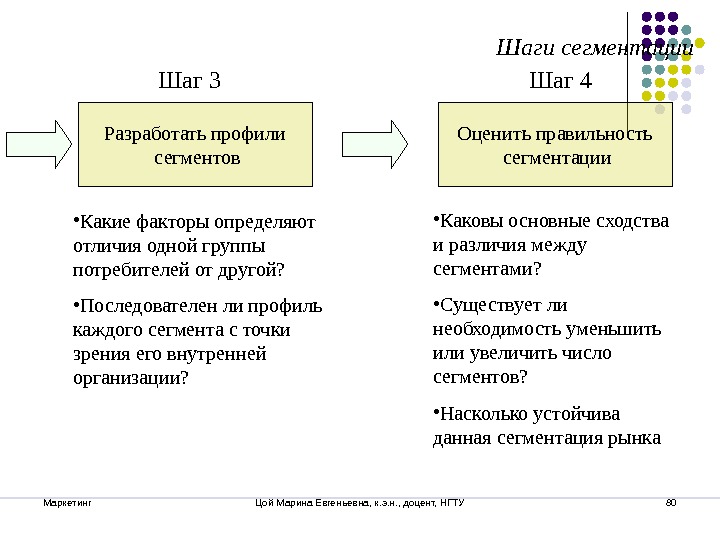 Шаги сегментации

Шаг 3

Разработать профили сегментов

•Какие факторы определяют отличия одной группы потребителей от другой?

•Последователен ли профиль каждого сегмента с точки зрения его внутренней организации?

Шаг 4

Оценить правильность сегментации

•Каковы основные сходства и различия между сегментами?

•Существует ли необходимость уменьшить или увеличить число сегментов?

•Насколько устойчива данная сегментация рынка

Маркетинг

Цой Марина Евгеньевна, к.э.н., доцент, НГТУ

80